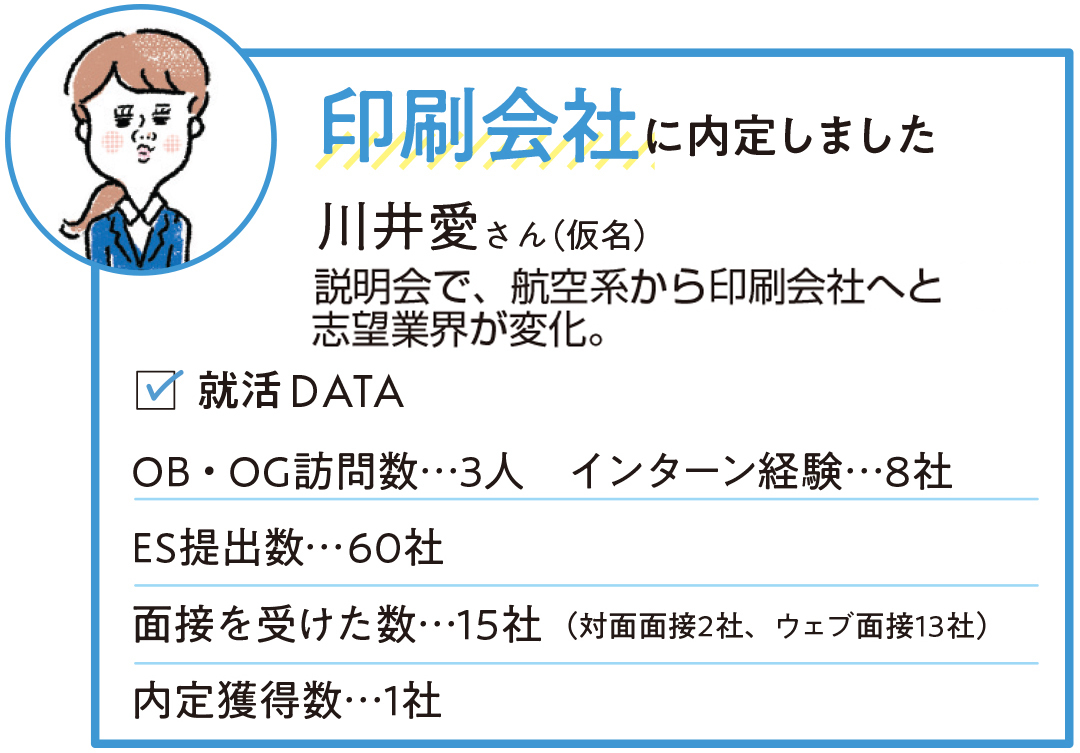 印刷会社に内定しました

川井愛さん（仮名）
説明会で、航空系から印刷会社へと志望業界が変化。

☑ 就活DATA

OB・OG訪問数…3人　インターン経験…8社

ES提出数…60社

面接を受けた数…15社（対面面接2社、ウェブ面接13社）

内定獲得数…1社